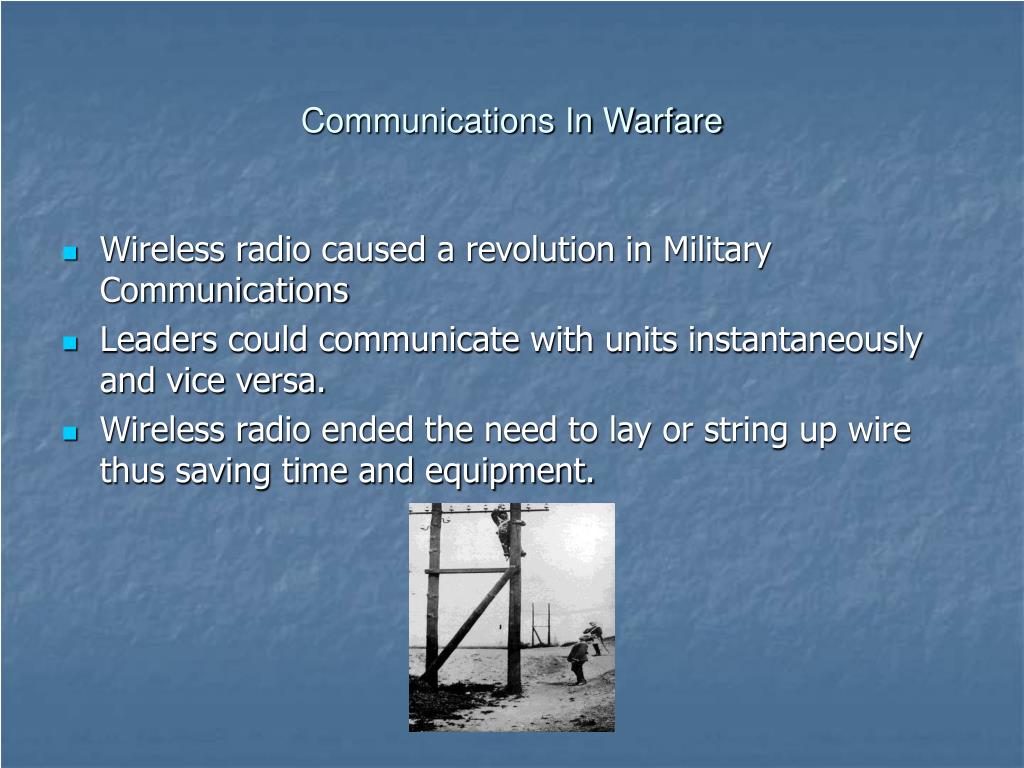 Communications In Warfare

- Wireless radio caused a revolution in Military Communications
- Leaders could communicate with units instantaneously and vice versa.
- Wireless radio ended the need to lay or string up wire thus saving time and equipment.